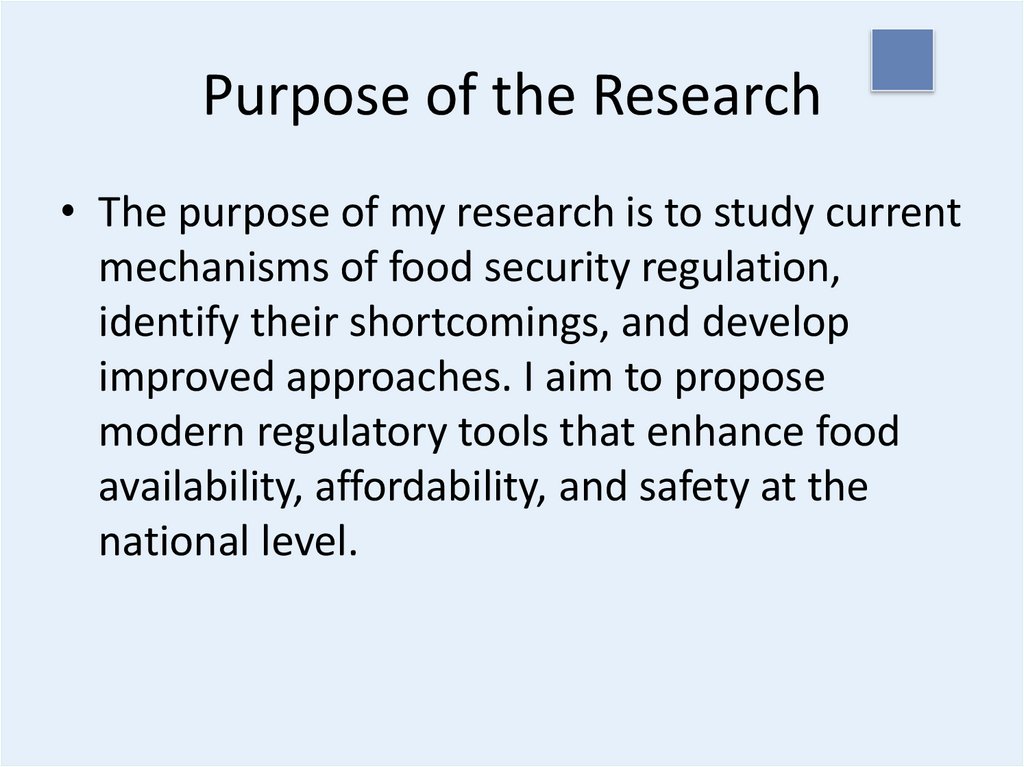 Purpose of the Research

• The purpose of my research is to study current mechanisms of food security regulation, identify their shortcomings, and develop improved approaches. I aim to propose modern regulatory tools that enhance food availability, affordability, and safety at the national level.